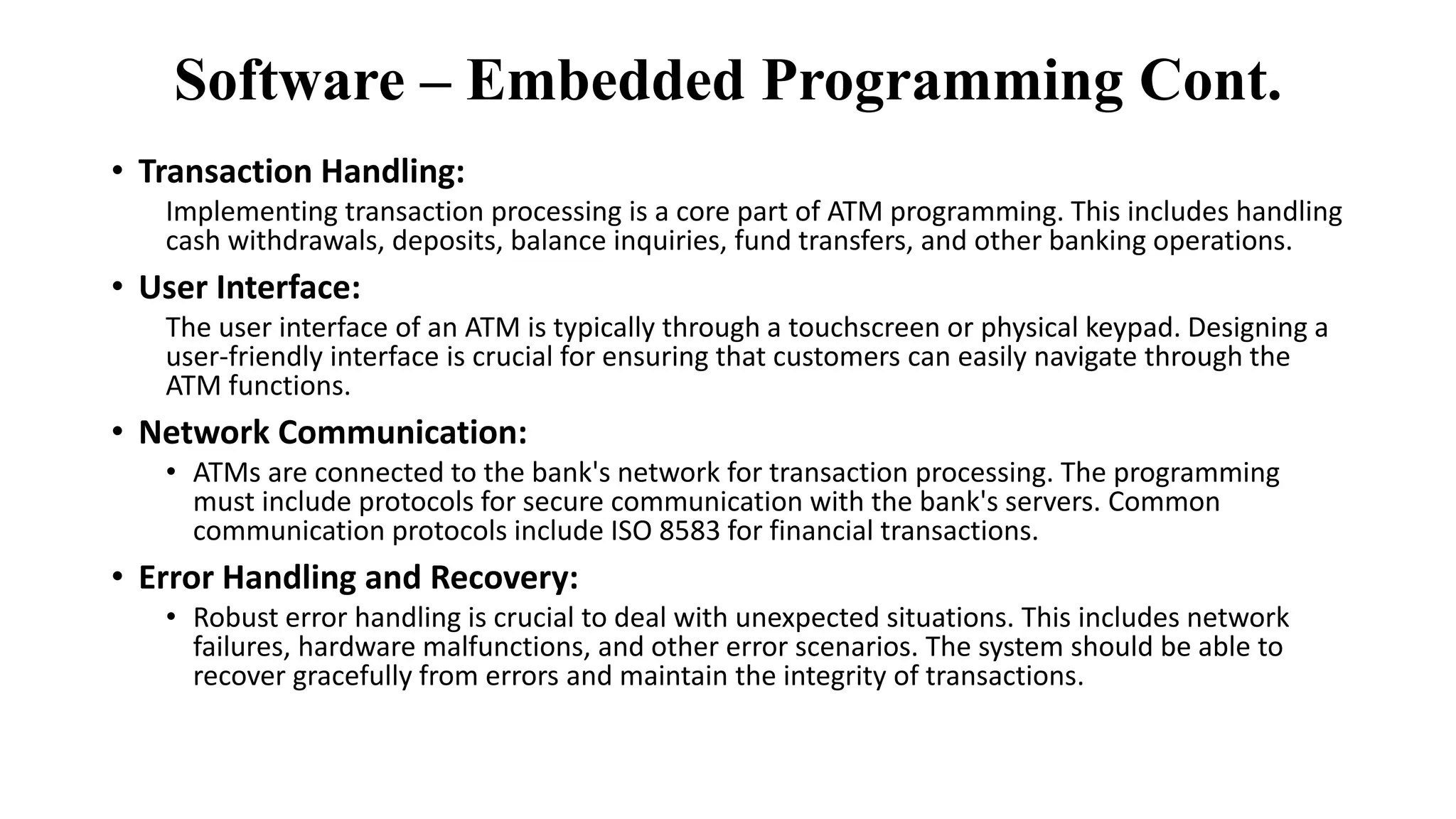 Software – Embedded Programming Cont.

• Transaction Handling:

Implementing transaction processing is a core part of ATM programming. This includes handling cash withdrawals, deposits, balance inquiries, fund transfers, and other banking operations.

• User Interface:

The user interface of an ATM is typically through a touchscreen or physical keypad. Designing a user-friendly interface is crucial for ensuring that customers can easily navigate through the ATM functions.

• Network Communication:

• ATMs are connected to the bank's network for transaction processing. The programming must include protocols for secure communication with the bank's servers. Common communication protocols include ISO 8583 for financial transactions.

• Error Handling and Recovery:

• Robust error handling is crucial to deal with unexpected situations. This includes network failures, hardware malfunctions, and other error scenarios. The system should be able to recover gracefully from errors and maintain the integrity of transactions.